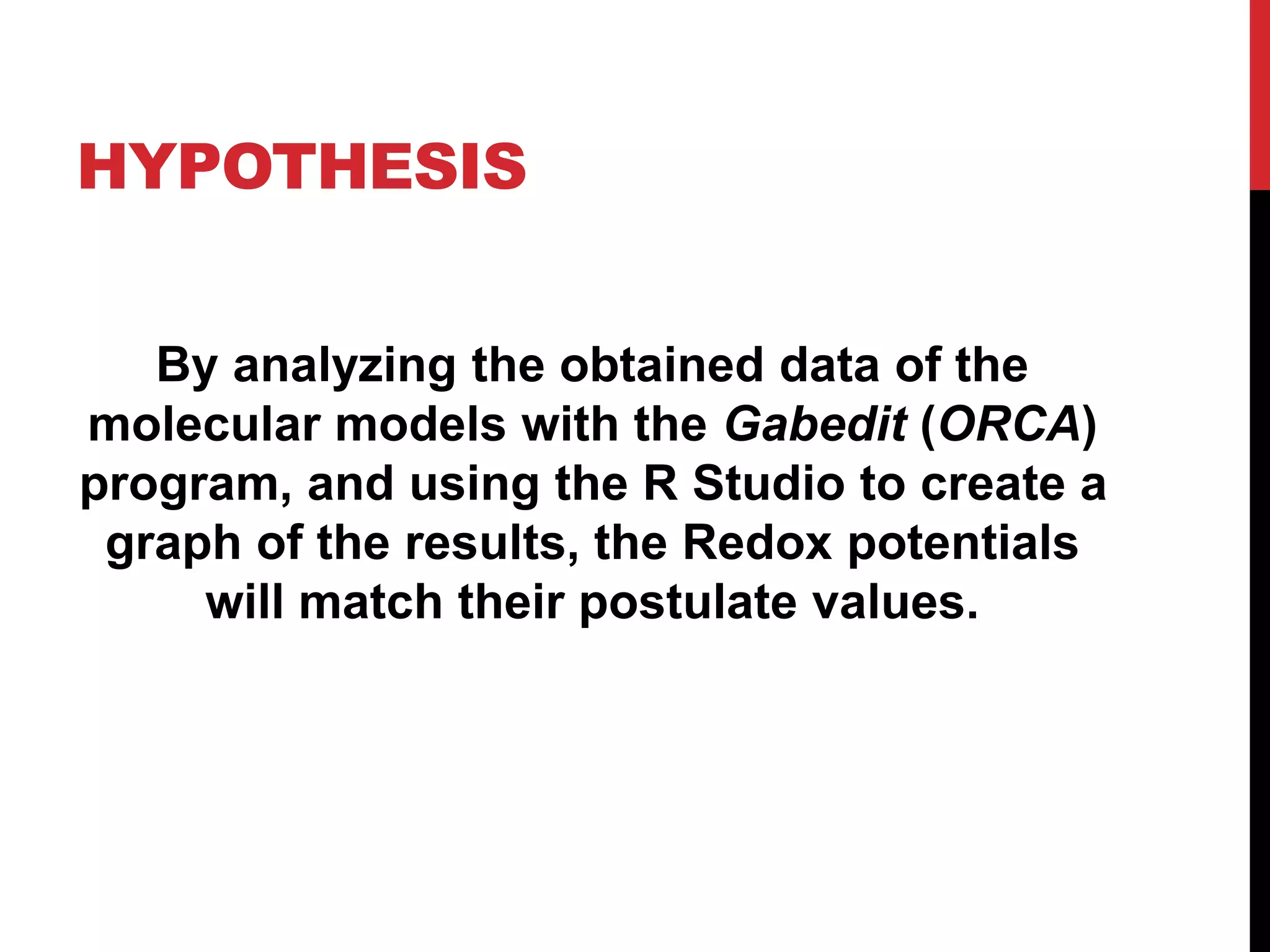 HYPOTHESIS

By analyzing the obtained data of the molecular models with the Gabedit (ORCA) program, and using the R Studio to create a graph of the results, the Redox potentials will match their postulate values.